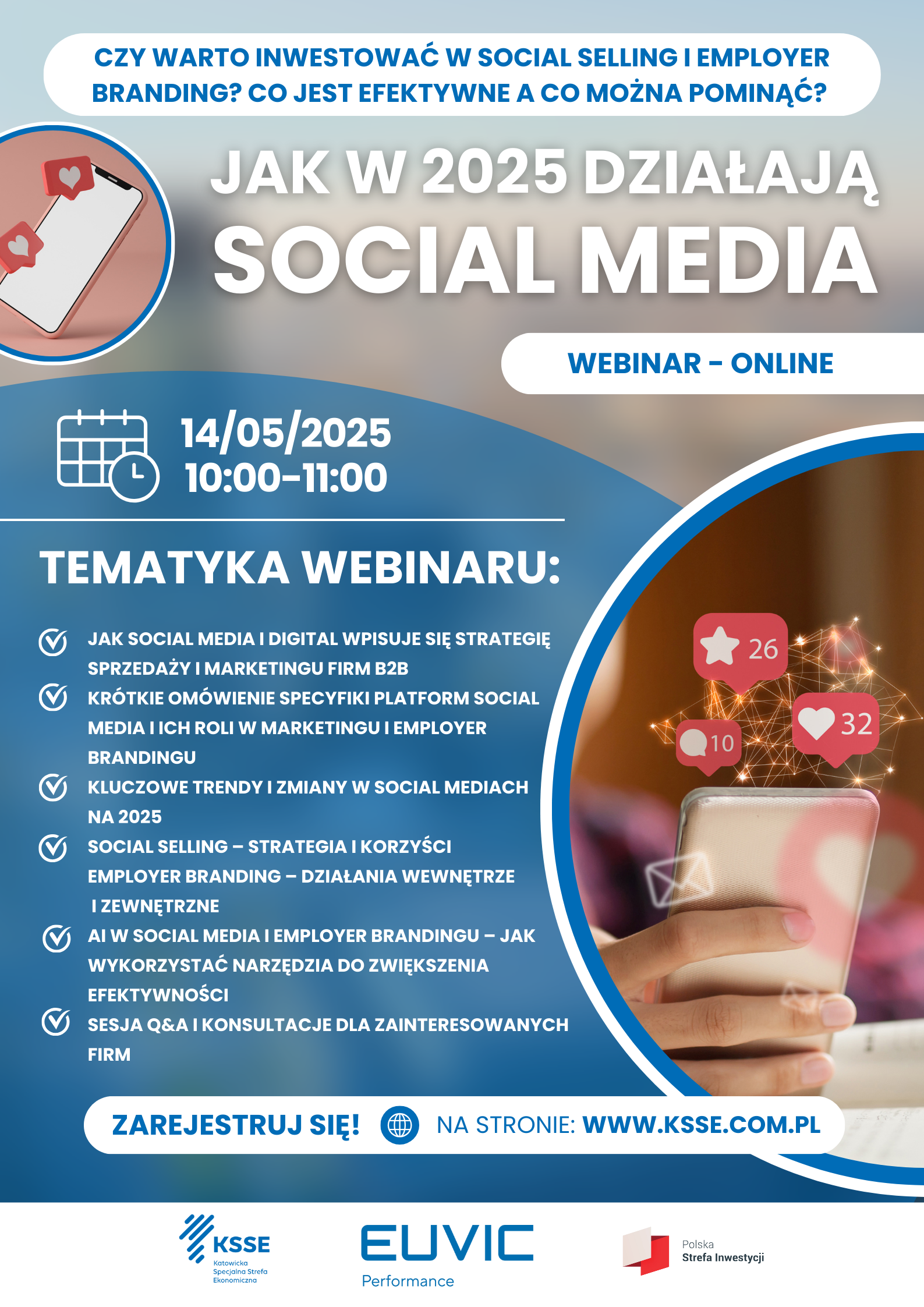 CZY WARTO INWESTOWAĆ W SOCIAL SELLING I EMPLOYER BRANDING? CO JEST EFEKTYWNE A CO MOŻNA POMINĄĆ?

JAK W 2025 DZIAŁAJĄ SOCIAL MEDIA

WEBINAR - ONLINE

14/05/2025
10:00-11:00

TEMATYKA WEBINARU:

JAK SOCIAL MEDIA I DIGITAL WPISUJE SIĘ STRATEGIĘ SPRZEDAŻY I MARKETINGU FIRM B2B

KRÓTKIE OMÓWIENIE SPECYFIKI PLATFORM SOCIAL MEDIA I ICH ROLI W MARKETINGU I EMPLOYER BRANDINGU

KLUCZOWE TRENDY I ZMIANY W SOCIAL MEDIACH NA 2025

SOCIAL SELLING – STRATEGIA I KORZYŚCI
EMPLOYER BRANDING – DZIAŁANIA WEWNĘTRZE I ZEWNĘTRZNE

AI W SOCIAL MEDIA I EMPLOYER BRANDINGU – JAK WYKORZYSTAĆ NARZĘDZIA DO ZWIĘKSZENIA EFEKTYWNOŚCI

SESJA Q&A I KONSULTACJE DLA ZAINTERESOWANYCH FIRM

26
32
10

ZAREJESTRUJ SIĘ! NA STRONIE: WWW.KSSE.COM.PL

KSSE
Katowicka Specjalna Strefa Ekonomiczna

EUVIC
Performance

Polska
Strefa Inwestycji